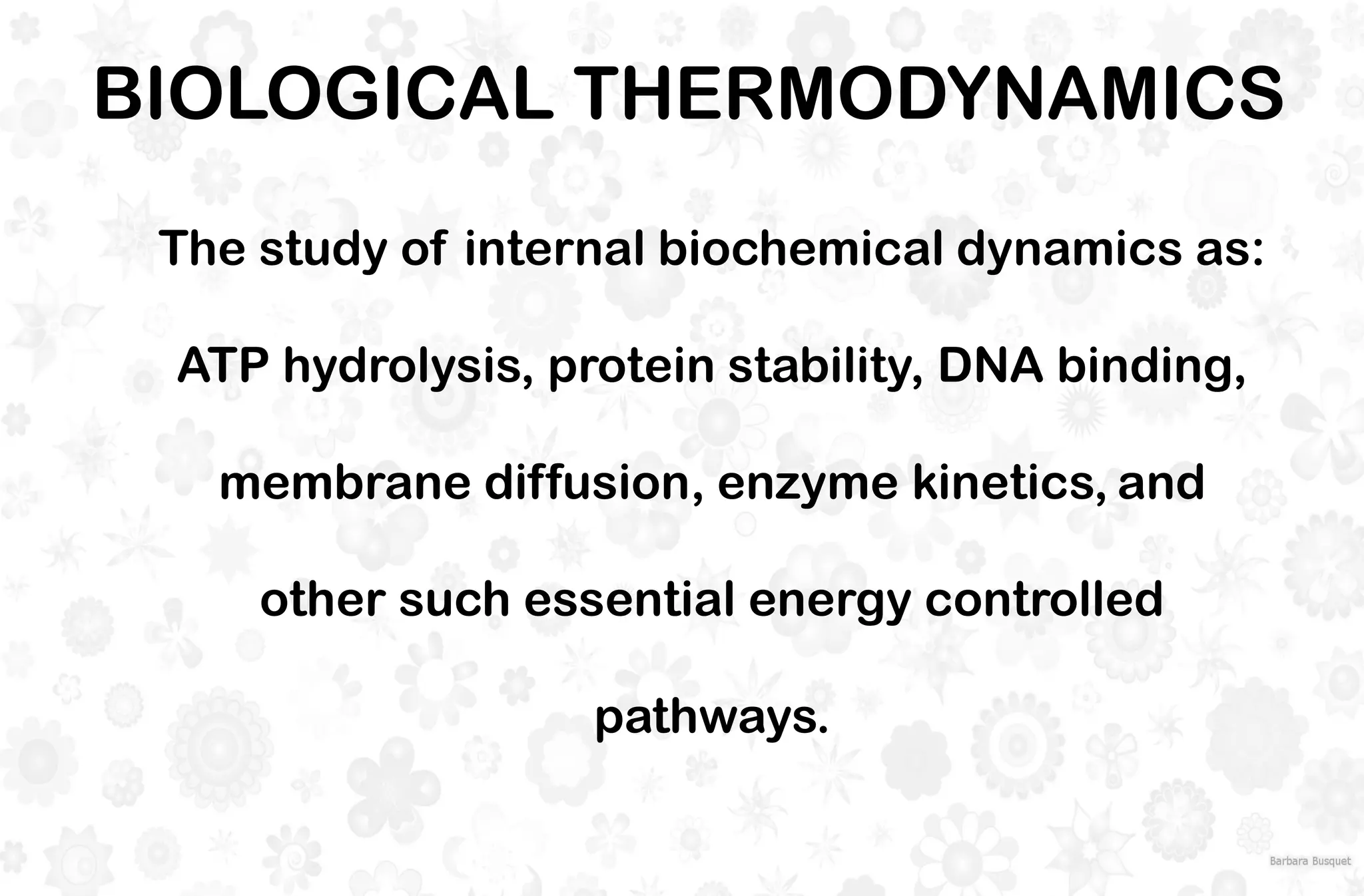 BIOLOGICAL THERMODYNAMICS

The study of internal biochemical dynamics as: ATP hydrolysis, protein stability, DNA binding, membrane diffusion, enzyme kinetics, and other such essential energy controlled pathways.

Barbara Busquet